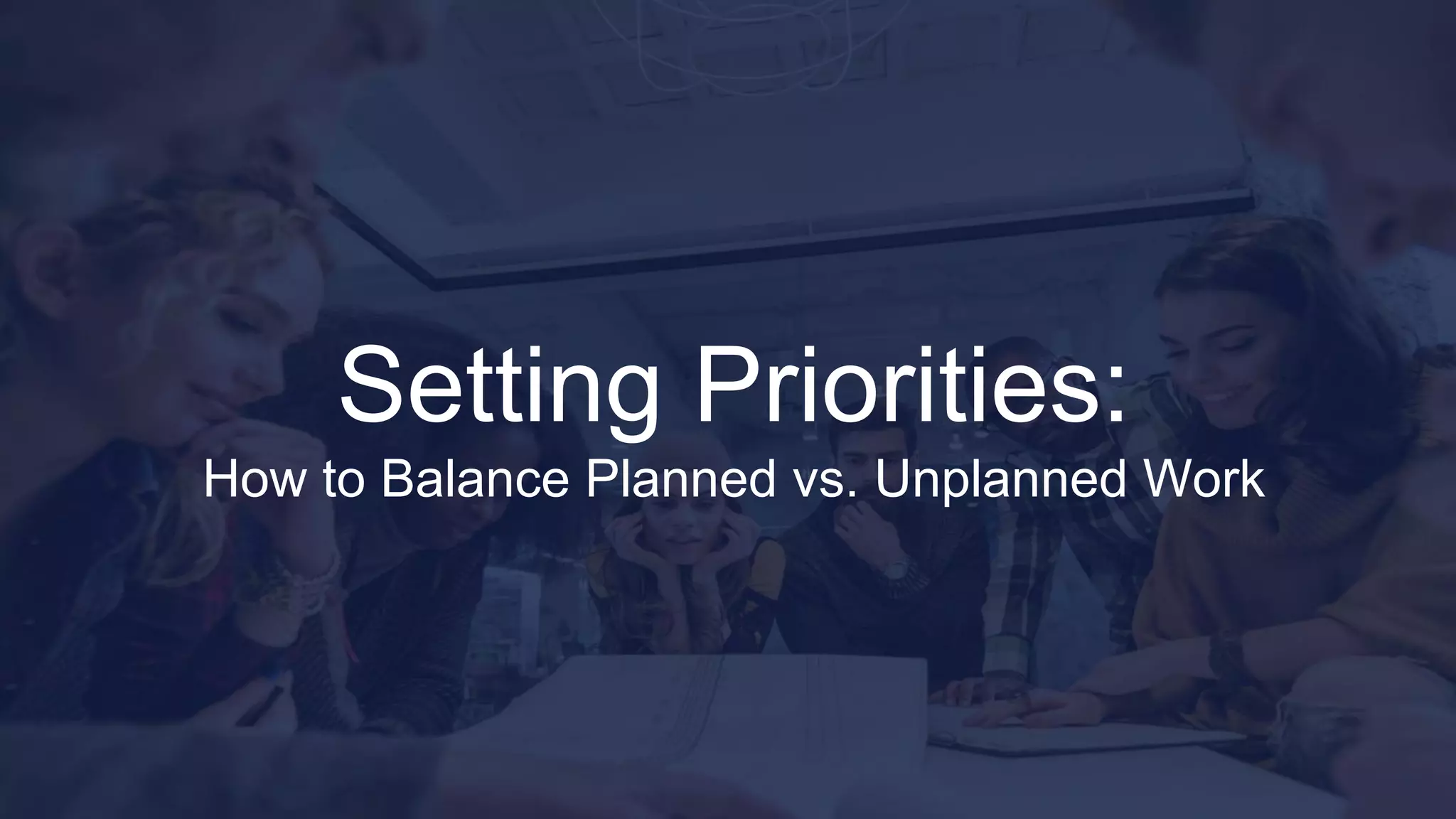 Setting Priorities:
How to Balance Planned vs. Unplanned Work